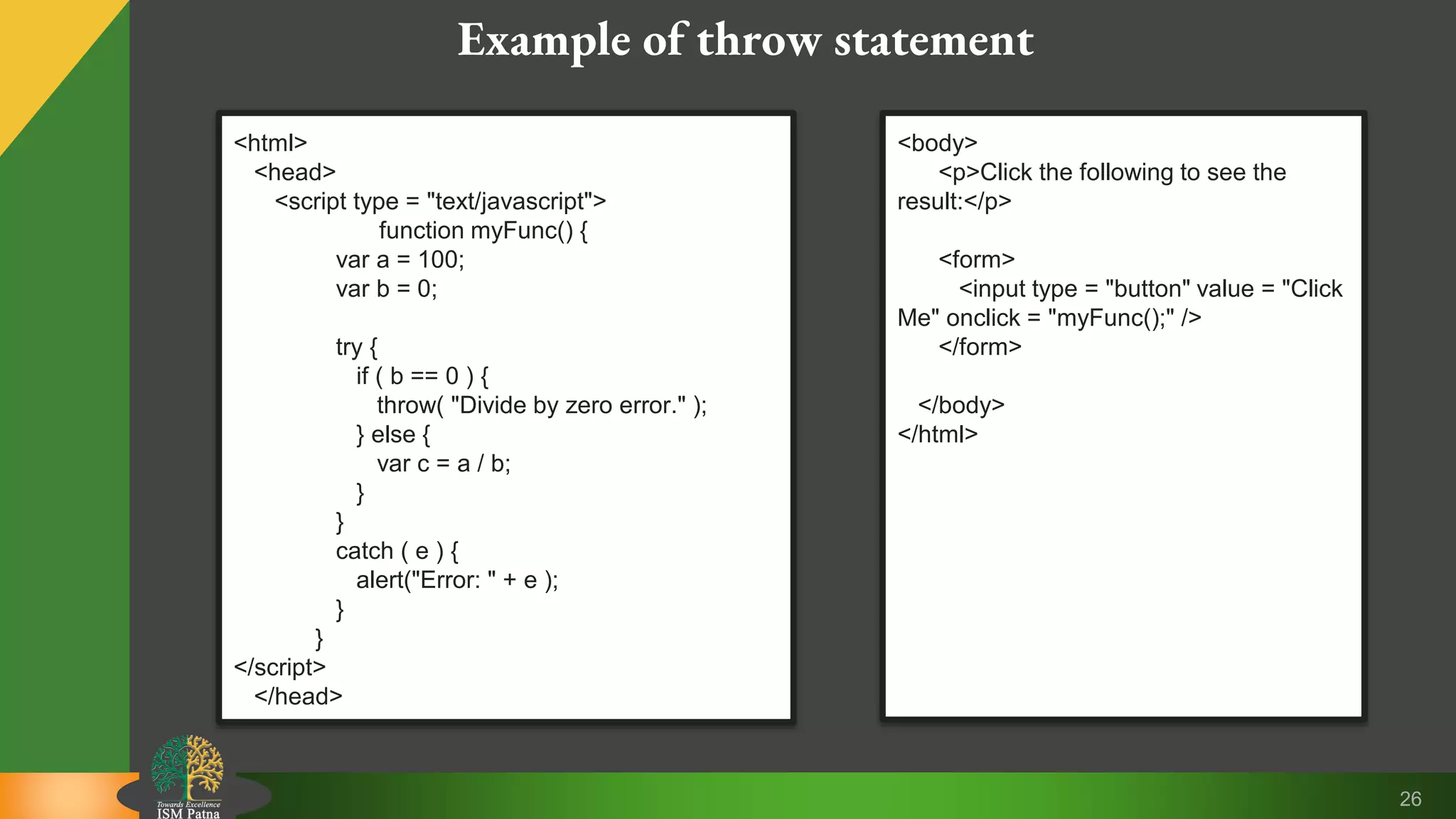 Example of throw statement

<html>
<head>
<script type = "text/javascript">
function myFunc() {
var a = 100;
var b = 0;

try {
if ( b == 0 ) {
throw( "Divide by zero error." );
} else {
var c = a / b;
}
}
catch ( e ) {
alert("Error: " + e );
}
}
</script>
</head>

<body>
<p>Click the following to see the result:</p>

<form>
<input type = "button" value = "Click Me" onclick = "myFunc();" />
</form>

</body>
</html>

Towards Excellence
ISM Patna

26